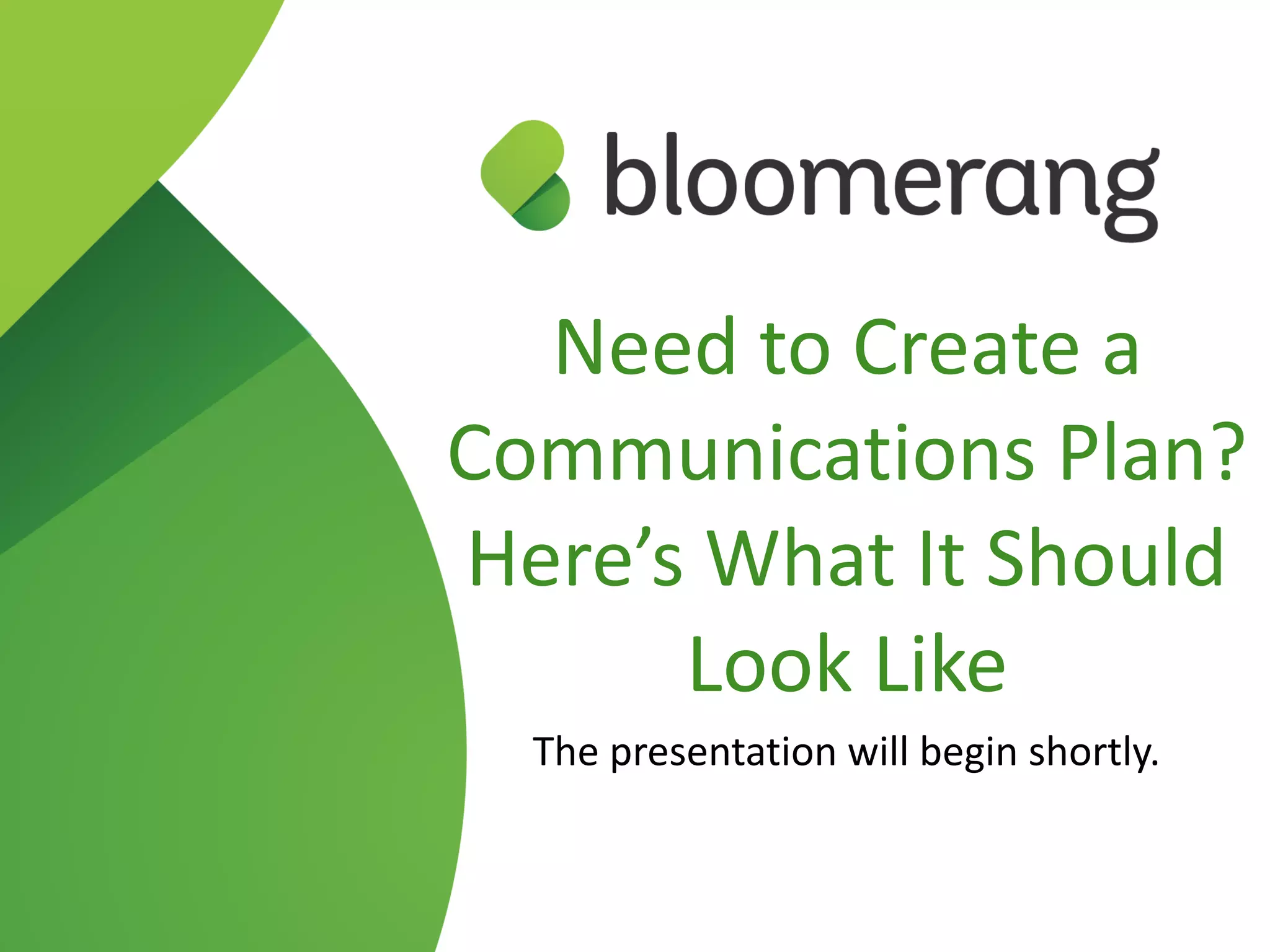 bloomerang

Need to Create a Communications Plan? Here’s What It Should Look Like

The presentation will begin shortly.